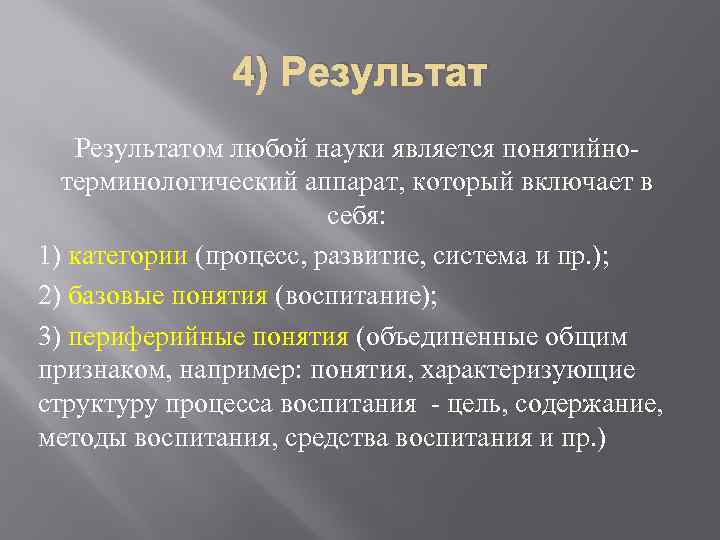 4) Результат

Результатом любой науки является понятийно-терминологический аппарат, который включает в себя:

1) категории (процесс, развитие, система и пр.);

2) базовые понятия (воспитание);

3) периферийные понятия (объединенные общим признаком, например: понятия, характеризующие структуру процесса воспитания - цель, содержание, методы воспитания, средства воспитания и пр.)